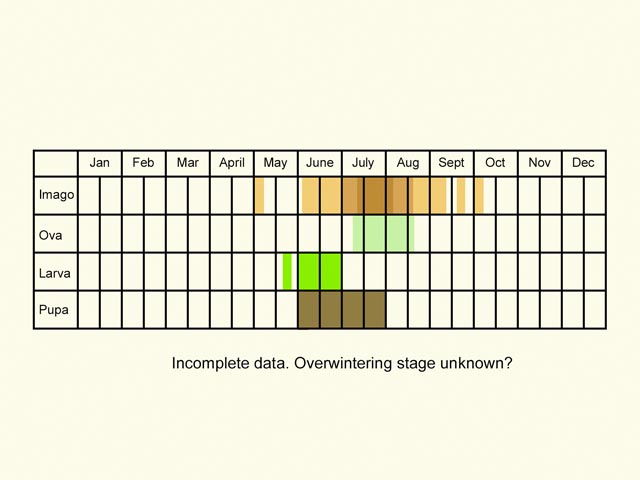 |  | Jan | Feb | Mar | April | May | June | July | Aug | Sept | Oct | Nov | Dec |
|---|---|---|---|---|---|---|---|---|---|---|---|---|
| Imago |  |  |  |  |  |  |  |  |  |  |  |  |
| Ova |  |  |  |  |  |  |  |  |  |  |  |  |
| Larva |  |  |  |  |  |  |  |  |  |  |  |  |
| Pupa |  |  |  |  |  |  |  |  |  |  |  |  |

Incomplete data. Overwintering stage unknown?